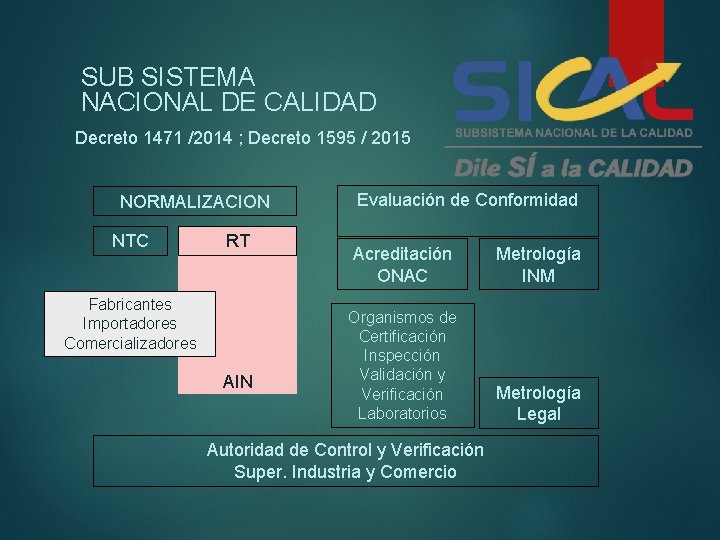 SUB SISTEMA NACIONAL DE CALIDAD

Decreto 1471 /2014 ; Decreto 1595 / 2015

SICAL
SUBSISTEMA NACIONAL DE LA CALIDAD
Dile SÍ a la CALIDAD

NORMALIZACION

NTC

RT

Fabricantes
Importadores
Comercializadores

AIN

Evaluación de Conformidad

Acreditación
ONAC

Metrología
INM

Organismos de
Certificación
Inspección
Validación y
Verificación
Laboratorios

Metrología
Legal

Autoridad de Control y Verificación
Super. Industria y Comercio